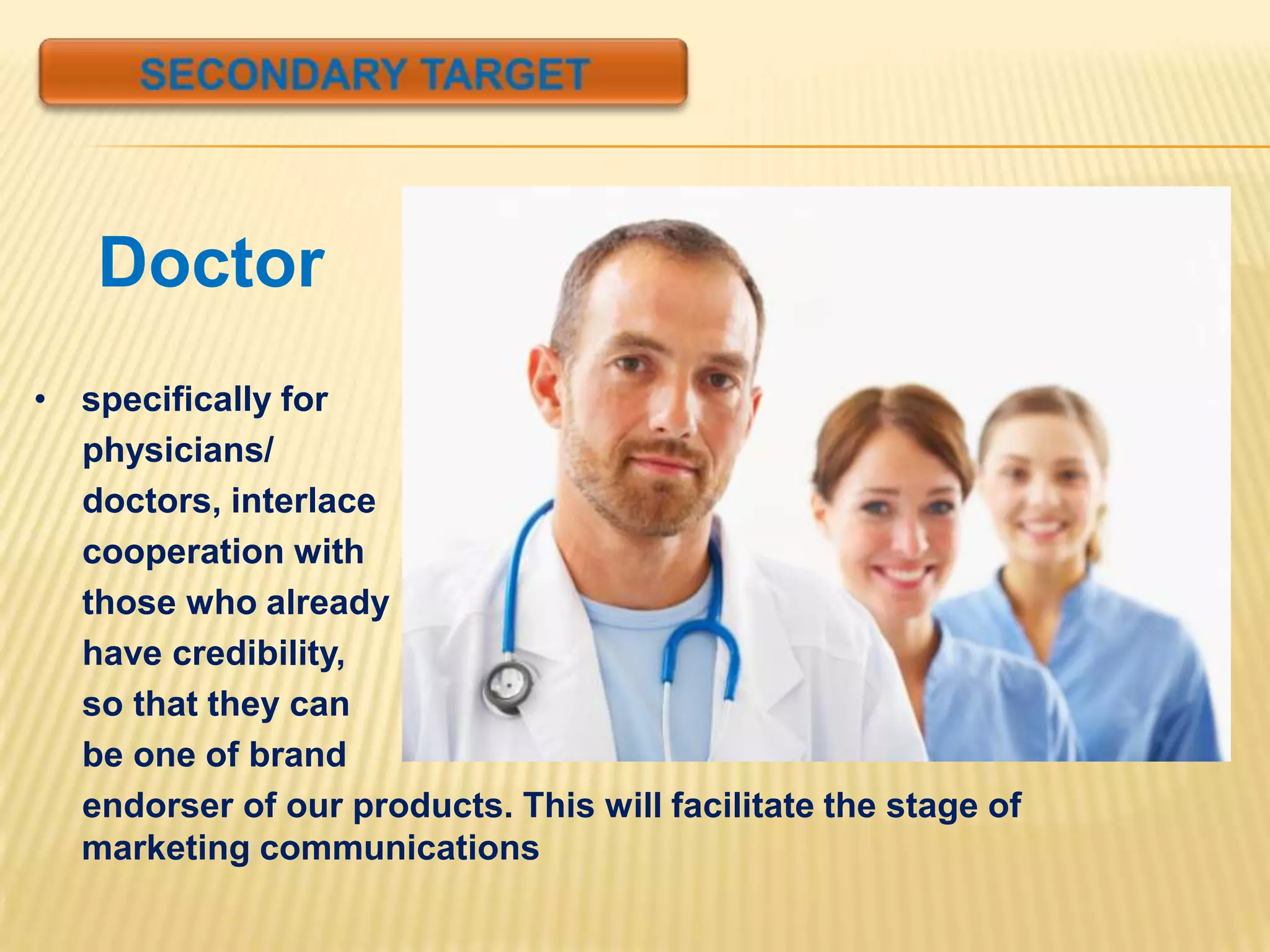 SECONDARY TARGET

Doctor

• specifically for physicians/ doctors, interlace cooperation with those who already have credibility, so that they can be one of brand endorser of our products. This will facilitate the stage of marketing communications